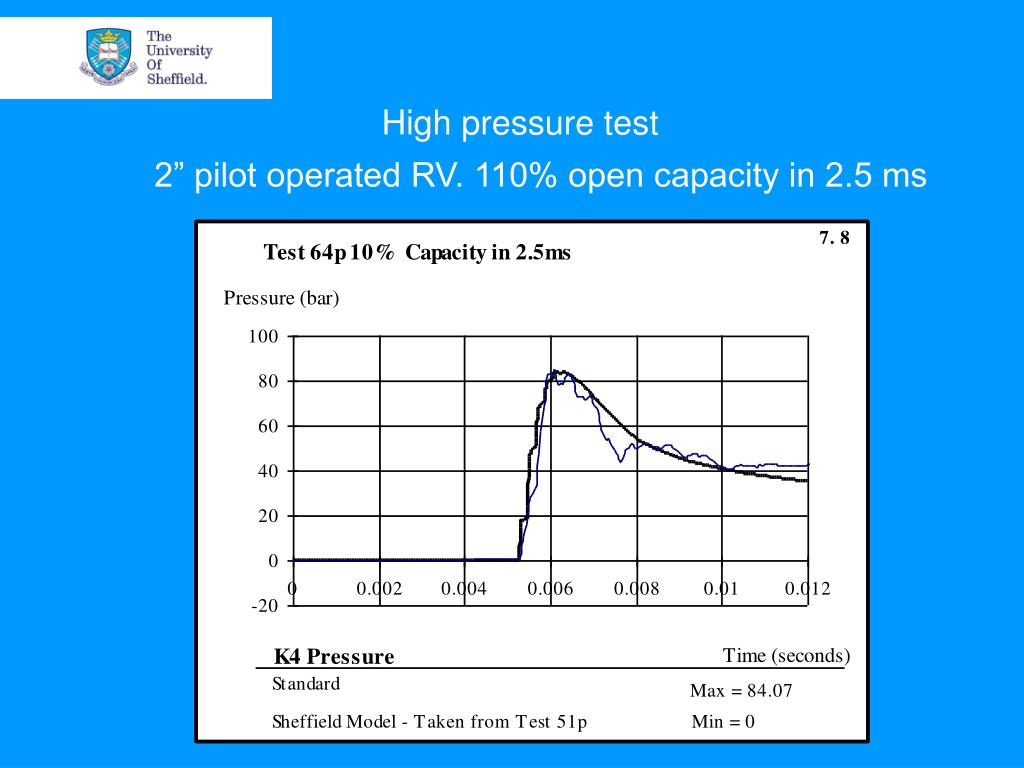 The University Of Sheffield.

High pressure test

2” pilot operated RV. 110% open capacity in 2.5 ms

Test 64p 10% Capacity in 2.5ms

7. 8

Pressure (bar)

100
80
60
40
20
0
-20

0
0.002
0.004
0.006
0.008
0.01
0.012

K4 Pressure

Time (seconds)

Standard

Max = 84.07

Sheffield Model - Taken from Test 51p

Min = 0